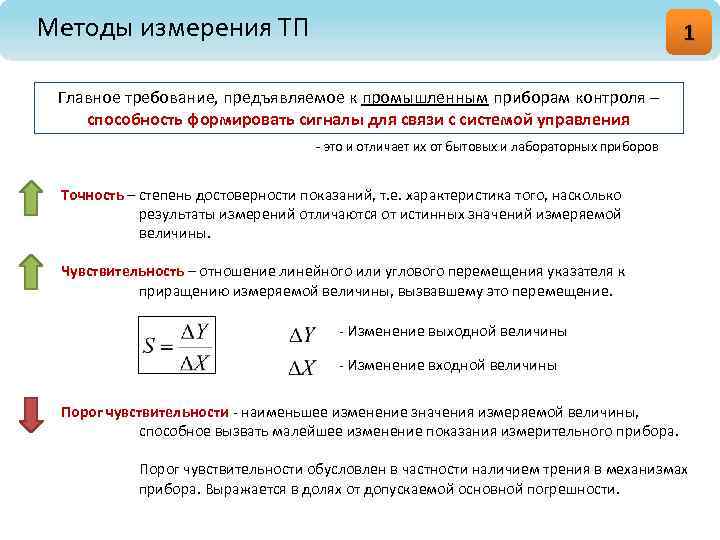 Методы измерения ТП

1

Главное требование, предъявляемое к промышленным приборам контроля – способность формировать сигналы для связи с системой управления

- это и отличает их от бытовых и лабораторных приборов

Точность – степень достоверности показаний, т.е. характеристика того, насколько результаты измерений отличаются от истинных значений измеряемой величины.

Чувствительность – отношение линейного или углового перемещения указателя к приращению измеряемой величины, вызвавшему это перемещение.

$S = \frac{\Delta Y}{\Delta X}$

$\Delta Y$ - Изменение выходной величины

$\Delta X$ - Изменение входной величины

Порог чувствительности - наименьшее изменение значения измеряемой величины, способное вызвать малейшее изменение показания измерительного прибора.

Порог чувствительности обусловлен в частности наличием трения в механизмах прибора. Выражается в долях от допускаемой основной погрешности.